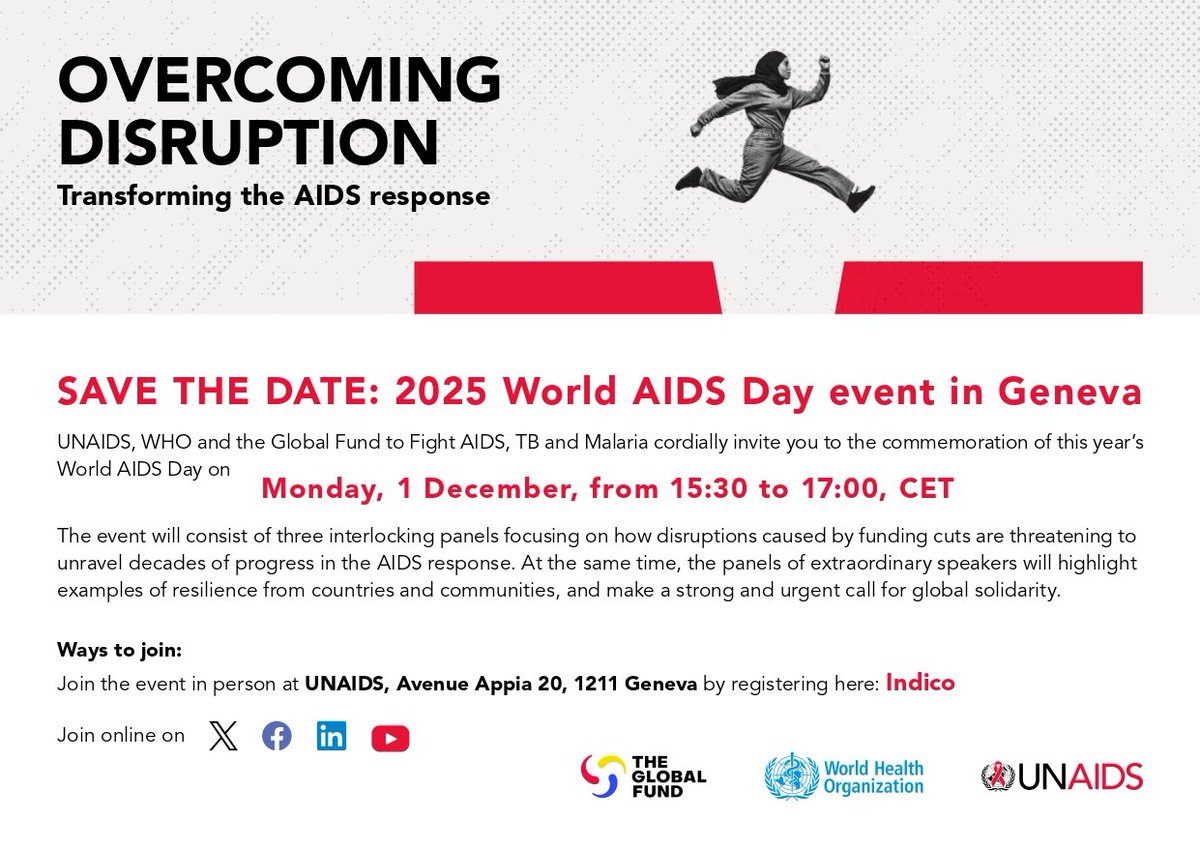 OVERCOMING DISRUPTION

Transforming the AIDS response

SAVE THE DATE: 2025 World AIDS Day event in Geneva

UNAIDS, WHO and the Global Fund to Fight AIDS, TB and Malaria cordially invite you to the commemoration of this year's World AIDS Day on

Monday, 1 December, from 15:30 to 17:00, CET

The event will consist of three interlocking panels focusing on how disruptions caused by funding cuts are threatening to unravel decades of progress in the AIDS response. At the same time, the panels of extraordinary speakers will highlight examples of resilience from countries and communities, and make a strong and urgent call for global solidarity.

Ways to join:

Join the event in person at UNAIDS, Avenue Appia 20, 1211 Geneva by registering here: Indico

Join online on

THE GLOBAL FUND

World Health Organization

UNAIDS